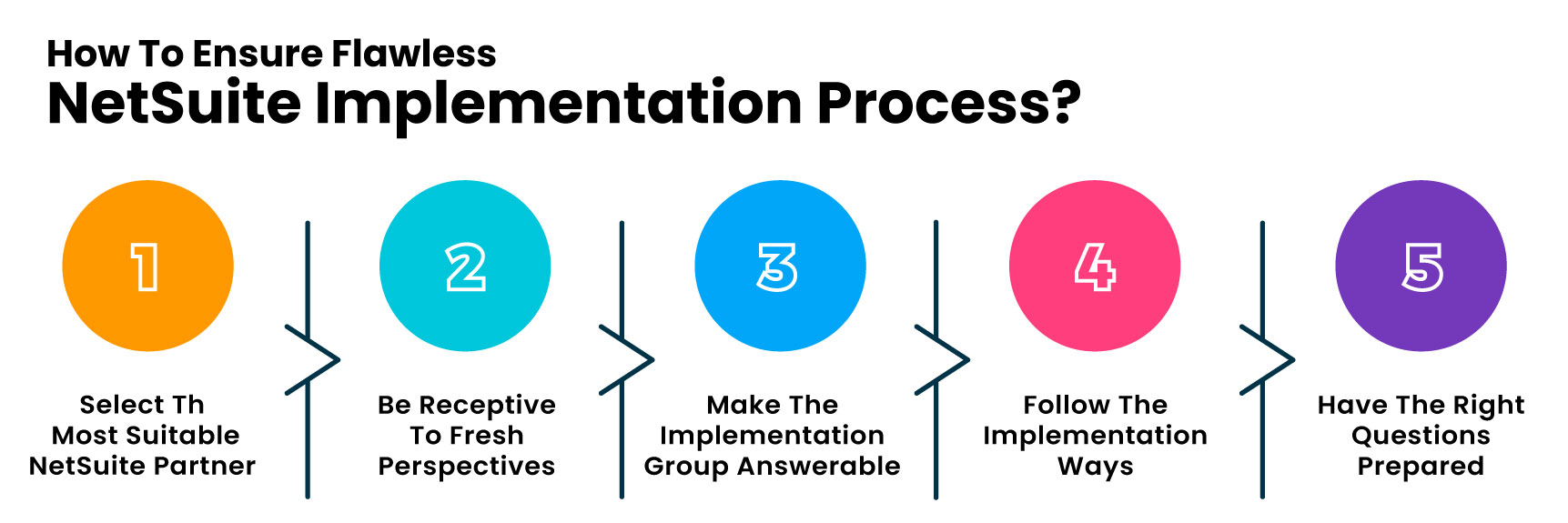 How To Ensure Flawless
NetSuite Implementation Process?

1
Select Th Most Suitable NetSuite Partner

2
Be Receptive To Fresh Perspectives

3
Make The Implementation Group Answerable

4
Follow The Implementation Ways

5
Have The Right Questions Prepared